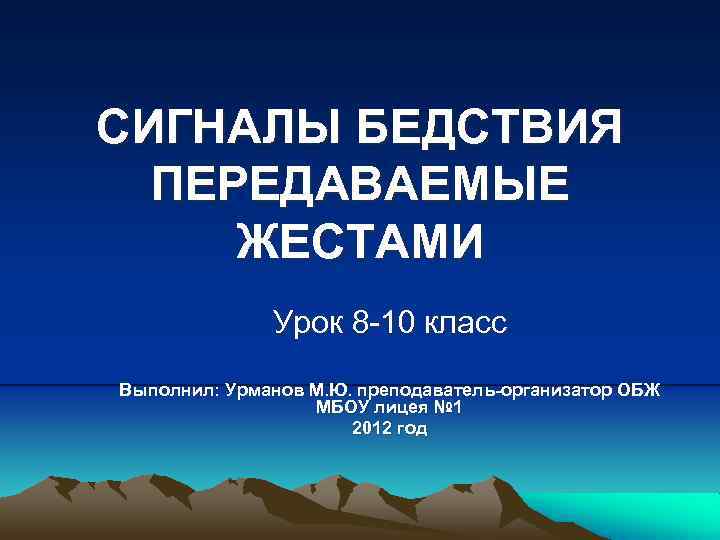 СИГНАЛЫ БЕДСТВИЯ ПЕРЕДАВАЕМЫЕ ЖЕСТАМИ

Урок 8-10 класс

Выполнил: Урманов М.Ю. преподаватель-организатор ОБЖ МБОУ лицея №1
2012 год